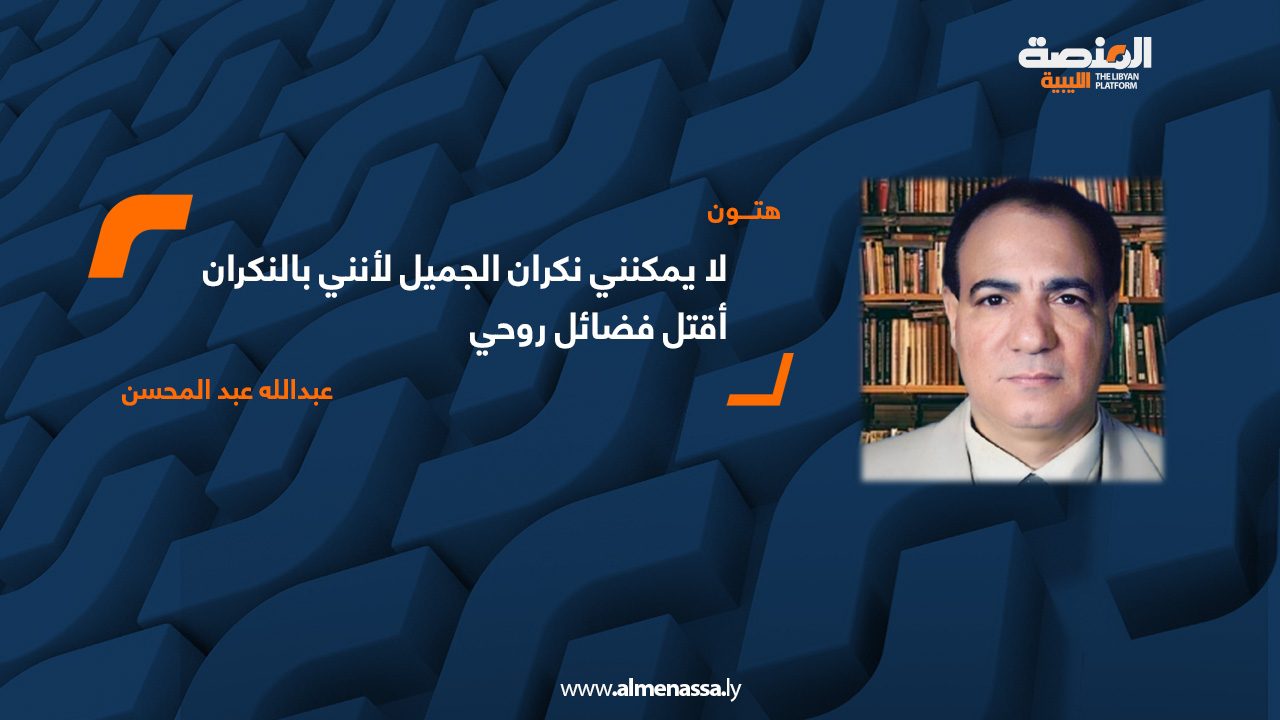 المنصة الليبية
THE LIBYAN PLATFORM

هتـون

لا يمكنني نكران الجميل لأنني بالنكران أقتل فضائل روحي

عبدالله عبد المحسن

www.almenassa.ly